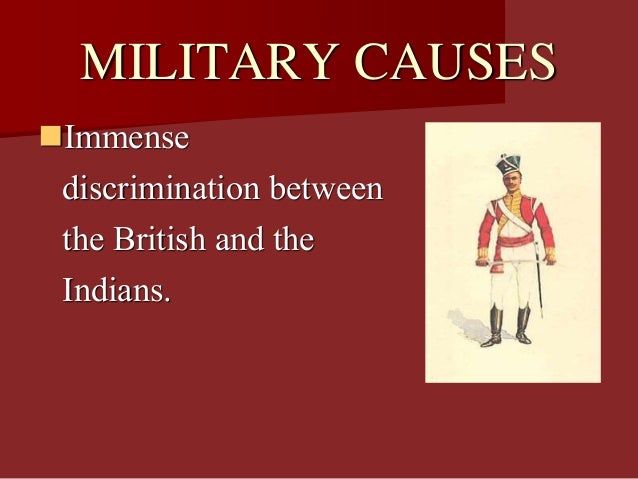 MILITARY CAUSES

Immense discrimination between the British and the Indians.